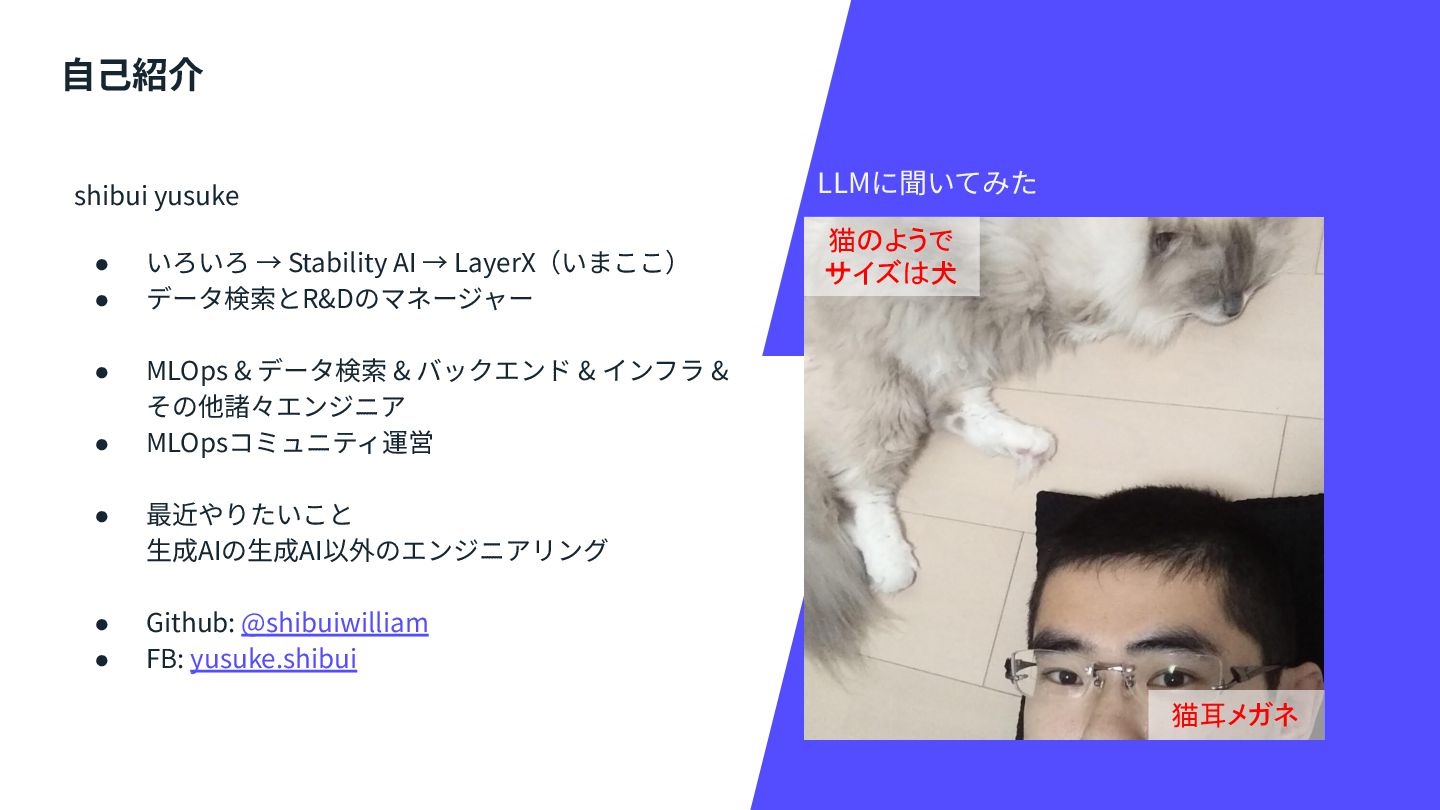 自己紹介

shibui yusuke

● いろいろ → Stability AI → LayerX（いまここ）
● データ検索とR&Dのマネージャー

● MLOps & データ検索 & バックエンド & インフラ & その他諸々エンジニア
● MLOpsコミュニティ運営

● 最近やりたいこと
生成AIの生成AI以外のエンジニアリング

● Github: @shibuiwilliam
● FB: yusuke.shibui

LLMに聞いてみた

猫のようで
サイズは犬

猫耳メガネ